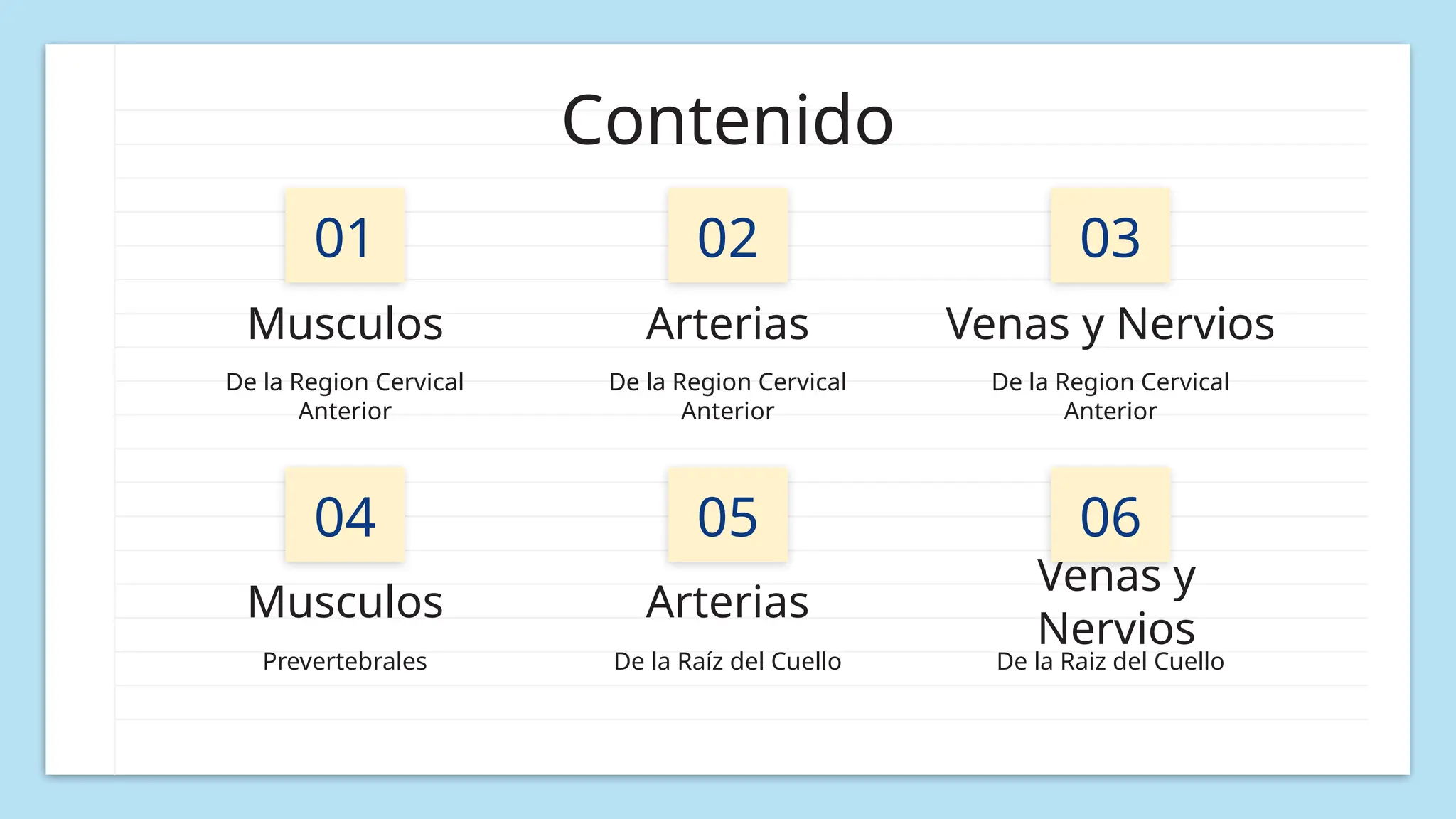 Contenido

01
Musculos
De la Region Cervical Anterior

02
Arterias
De la Region Cervical Anterior

03
Venas y Nervios
De la Region Cervical Anterior

04
Musculos
Prevertebrales

05
Arterias
De la Raíz del Cuello

06
Venas y Nervios
De la Raiz del Cuello